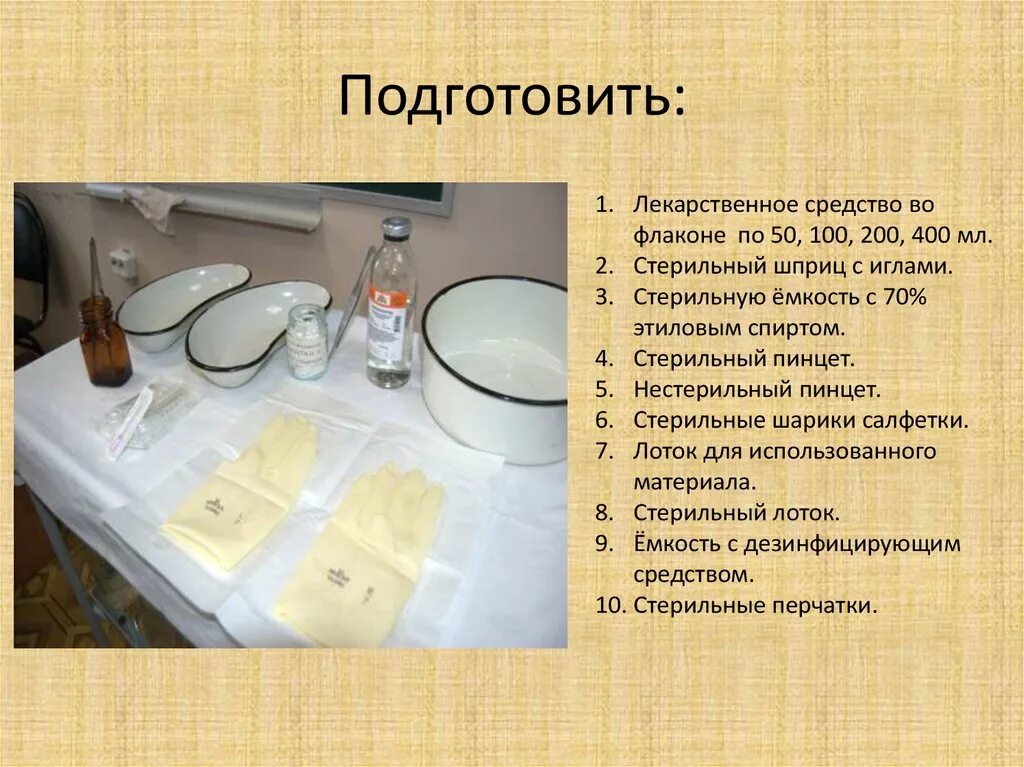 Подготовить:

1. Лекарственное средство во флаконе по 50, 100, 200, 400 мл.
2. Стерильный шприц с иглами.
3. Стерильную ёмкость с 70% этиловым спиртом.
4. Стерильный пинцет.
5. Нестерильный пинцет.
6. Стерильные шарики салфетки.
7. Лоток для использованного материала.
8. Стерильный лоток.
9. Ёмкость с дезинфицирующим средством.
10. Стерильные перчатки.